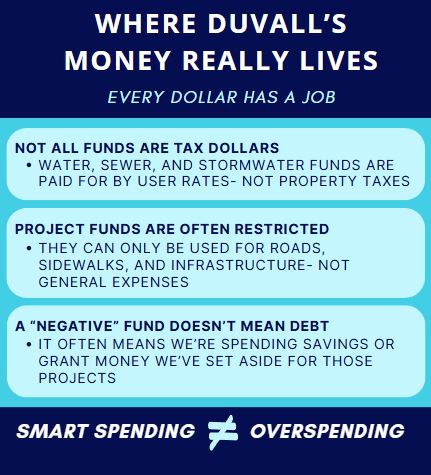 WHERE DUVALL'S MONEY REALLY LIVES

EVERY DOLLAR HAS A JOB

NOT ALL FUNDS ARE TAX DOLLARS
• WATER, SEWER, AND STORMWATER FUNDS ARE PAID FOR BY USER RATES- NOT PROPERTY TAXES

PROJECT FUNDS ARE OFTEN RESTRICTED
• THEY CAN ONLY BE USED FOR ROADS, SIDEWALKS, AND INFRASTRUCTURE- NOT GENERAL EXPENSES

A "NEGATIVE" FUND DOESN'T MEAN DEBT
• IT OFTEN MEANS WE'RE SPENDING SAVINGS OR GRANT MONEY WE'VE SET ASIDE FOR THOSE PROJECTS

SMART SPENDING $\neq$ OVERSPENDING